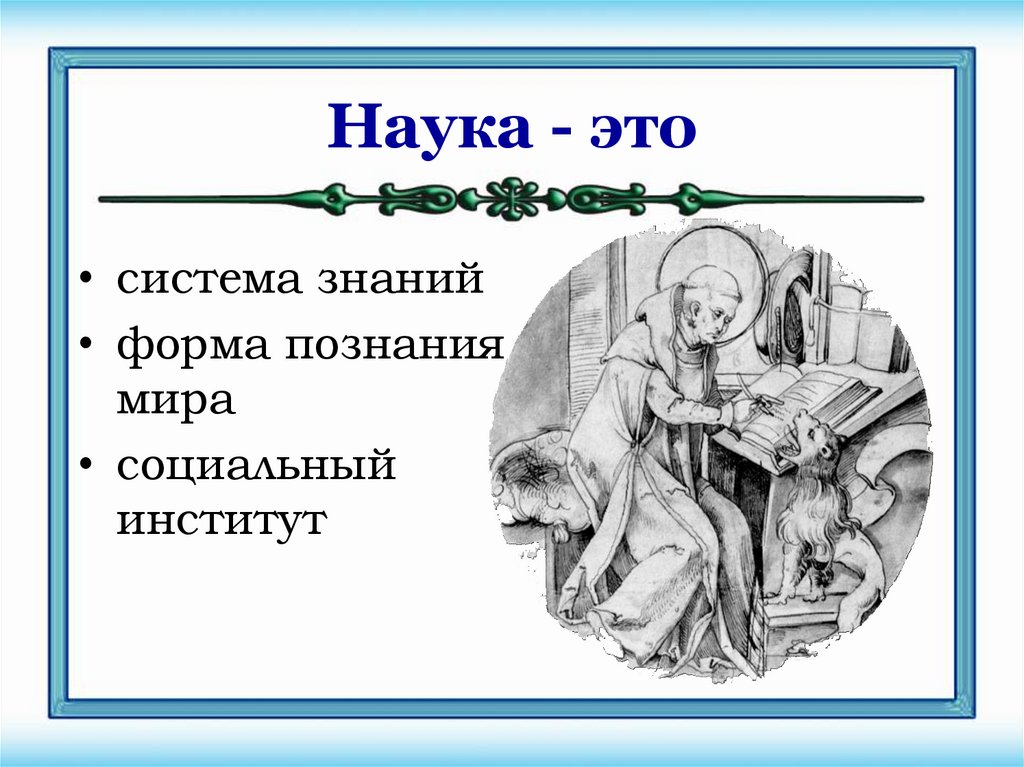 Наука - это

• система знаний
• форма познания мира
• социальный институт